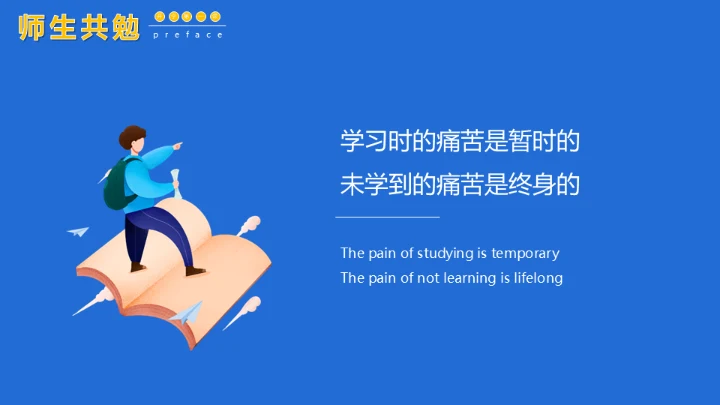 师生共勉
preface

学习时的痛苦是暂时的
未学到的痛苦是终身的

The pain of studying is temporary
The pain of not learning is lifelong